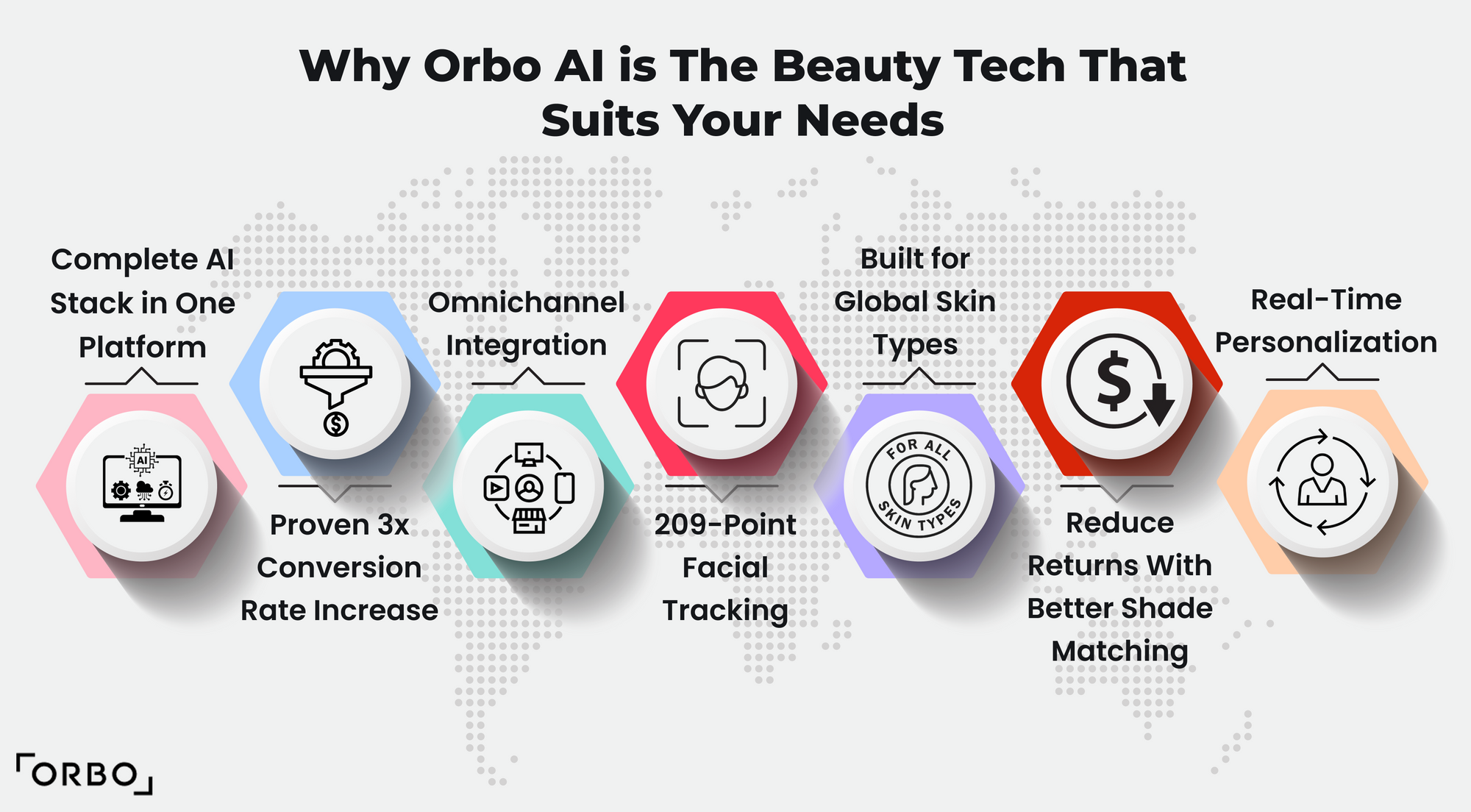 Why Orbo AI is The Beauty Tech That Suits Your Needs

Complete AI Stack in One Platform

AI

Proven 3x Conversion Rate Increase

Omnichannel Integration

209-Point Facial Tracking

Built for Global Skin Types

FOR ALL SKIN TYPES

Reduce Returns With Better Shade Matching

Real-Time Personalization

ORBO